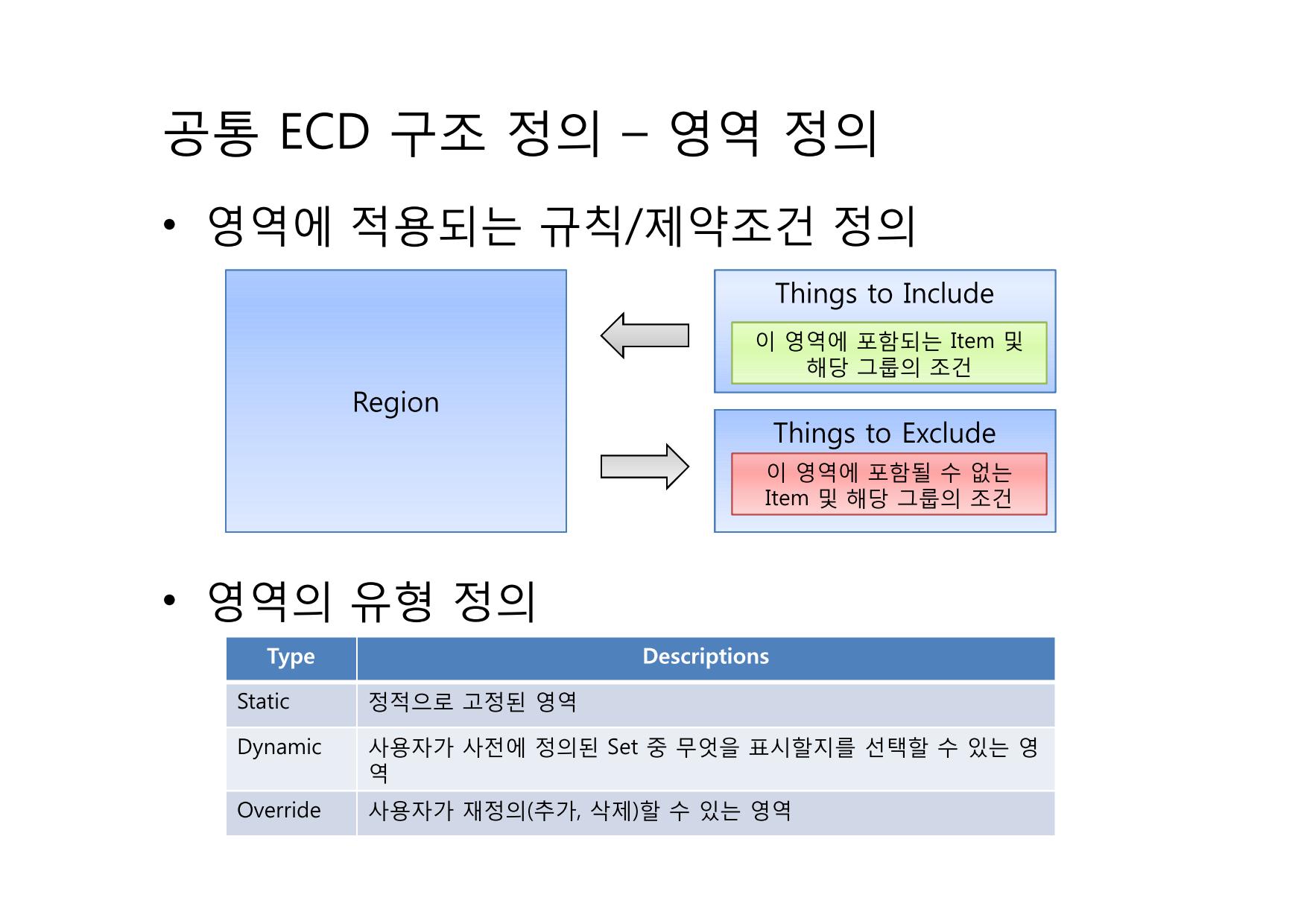 공통 ECD 구조 정의 – 영역 정의

• 영역에 적용되는 규칙/제약조건 정의

Region

Things to Include

이 영역에 포함되는 Item 및 해당 그룹의 조건

Things to Exclude

이 영역에 포함될 수 없는 Item 및 해당 그룹의 조건

• 영역의 유형 정의

| Type | Descriptions |
|---|---|
| Static | 정적으로 고정된 영역 |
| Dynamic | 사용자가 사전에 정의된 Set 중 무엇을 표시할지를 선택할 수 있는 영역 |
| Override | 사용자가 재정의(추가, 삭제)할 수 있는 영역 |